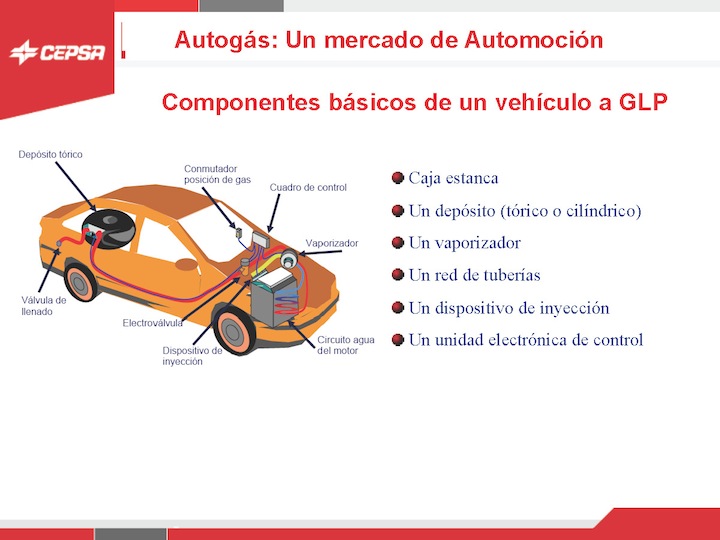 CEPSA

Autogás: Un mercado de Automoción

Componentes básicos de un vehículo a GLP

Depósito tórico

Conmutador posición de gas

Cuadro de control

Vaporizador

Válvula de llenado

Electroválvula

Dispositivo de inyección

Circuito agua del motor

Caja estanca

Un depósito (tórico o cilíndrico)

Un vaporizador

Un red de tuberías

Un dispositivo de inyección

Un unidad electrónica de control